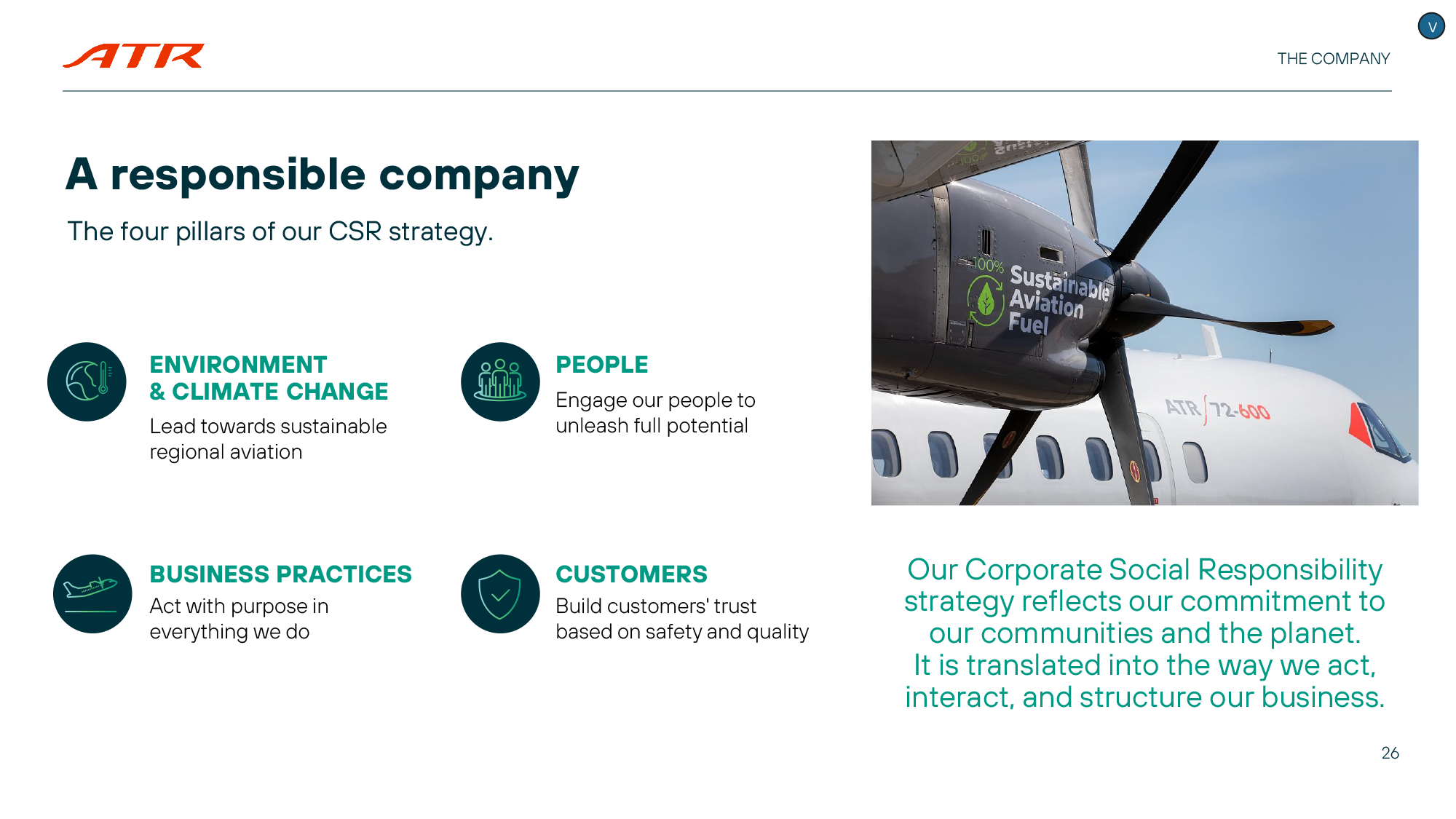 ATR

V

THE COMPANY

A responsible company

The four pillars of our CSR strategy.

ENVIRONMENT & CLIMATE CHANGE

Lead towards sustainable regional aviation

PEOPLE

Engage our people to unleash full potential

BUSINESS PRACTICES

Act with purpose in everything we do

CUSTOMERS

Build customers' trust based on safety and quality

100% Sustainable Aviation Fuel

ATR 72-600

Our Corporate Social Responsibility strategy reflects our commitment to our communities and the planet. It is translated into the way we act, interact, and structure our business.

26